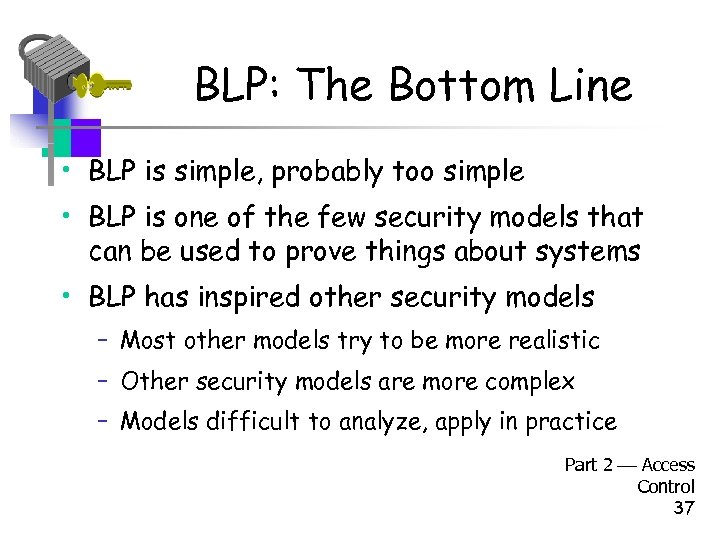 BLP: The Bottom Line

• BLP is simple, probably too simple
• BLP is one of the few security models that can be used to prove things about systems
• BLP has inspired other security models
  – Most other models try to be more realistic
  – Other security models are more complex
  – Models difficult to analyze, apply in practice

Part 2 — Access Control 37